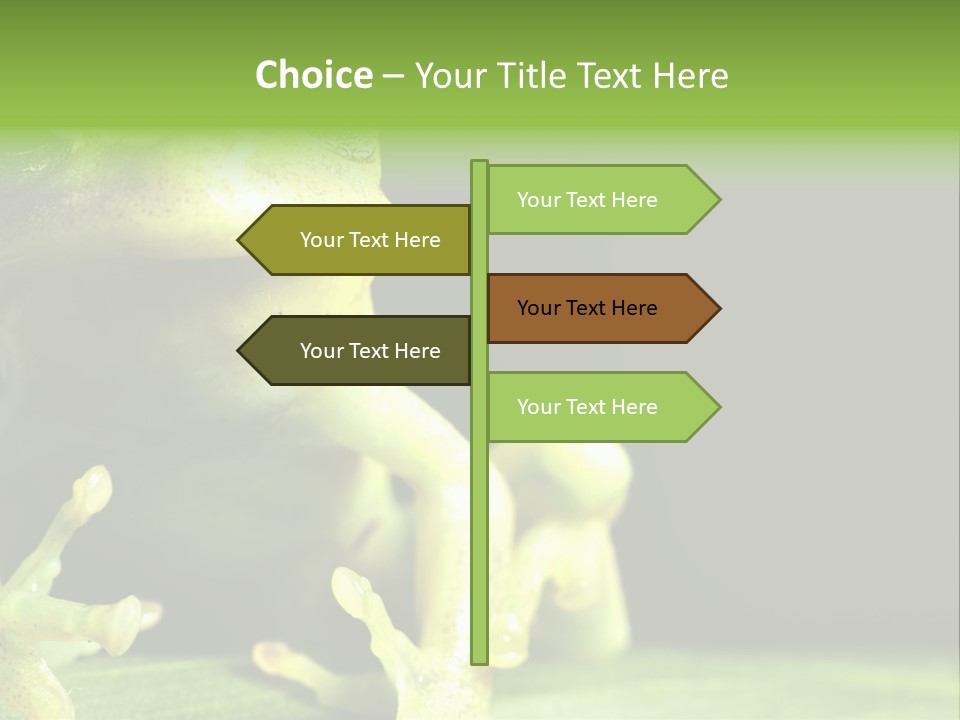 Choice – Your Title Text Here

Your Text Here

Your Text Here

Your Text Here

Your Text Here

Your Text Here